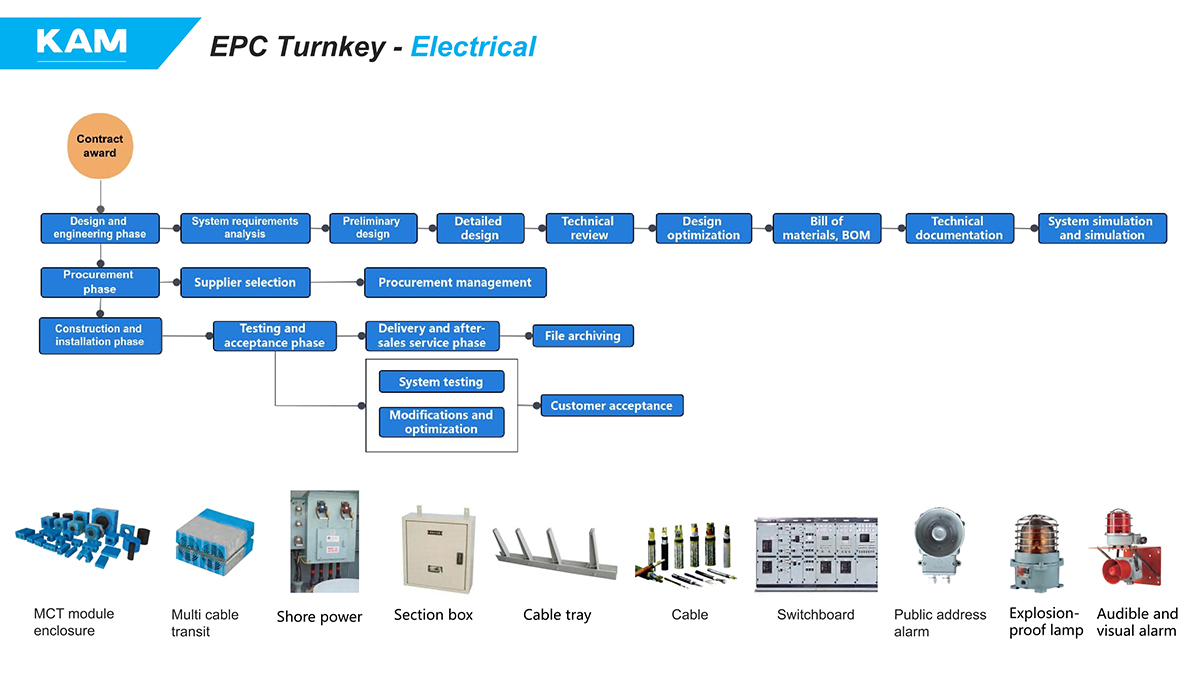 KAM

EPC Turnkey - Electrical

Contract award

Design and engineering phase

System requirements analysis

Preliminary design

Detailed design

Technical review

Design optimization

Bill of materials, BOM

Technical documentation

System simulation and simulation

Procurement phase

Supplier selection

Procurement management

Construction and installation phase

Testing and acceptance phase

Delivery and after-sales service phase

File archiving

System testing

Modifications and optimization

Customer acceptance

MCT module enclosure

Multi cable transit

Shore power

Section box

Cable tray

Cable

Switchboard

Public address alarm

Explosion-proof lamp

Audible and visual alarm